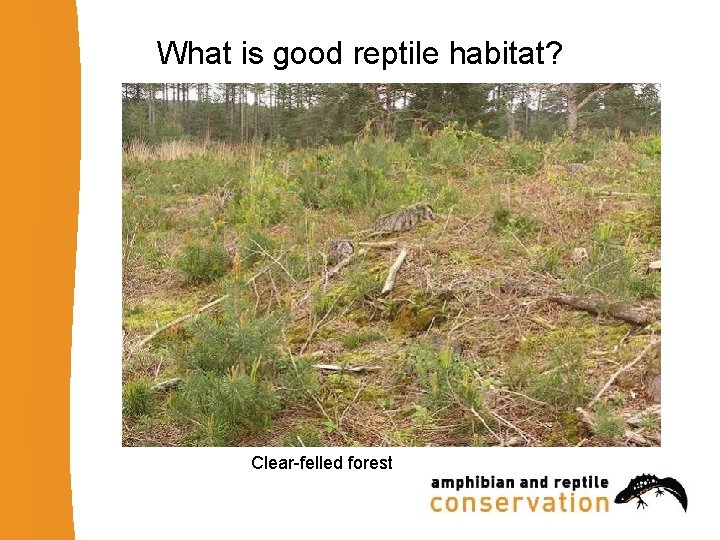 What is good reptile habitat?

Clear-felled forest

amphibian and reptile conservation